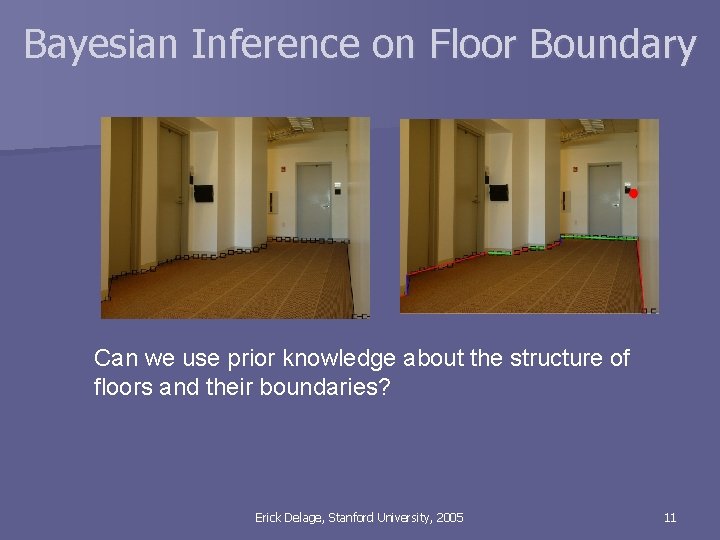 Bayesian Inference on Floor Boundary

Can we use prior knowledge about the structure of floors and their boundaries?

Erick Delage, Stanford University, 2005

11